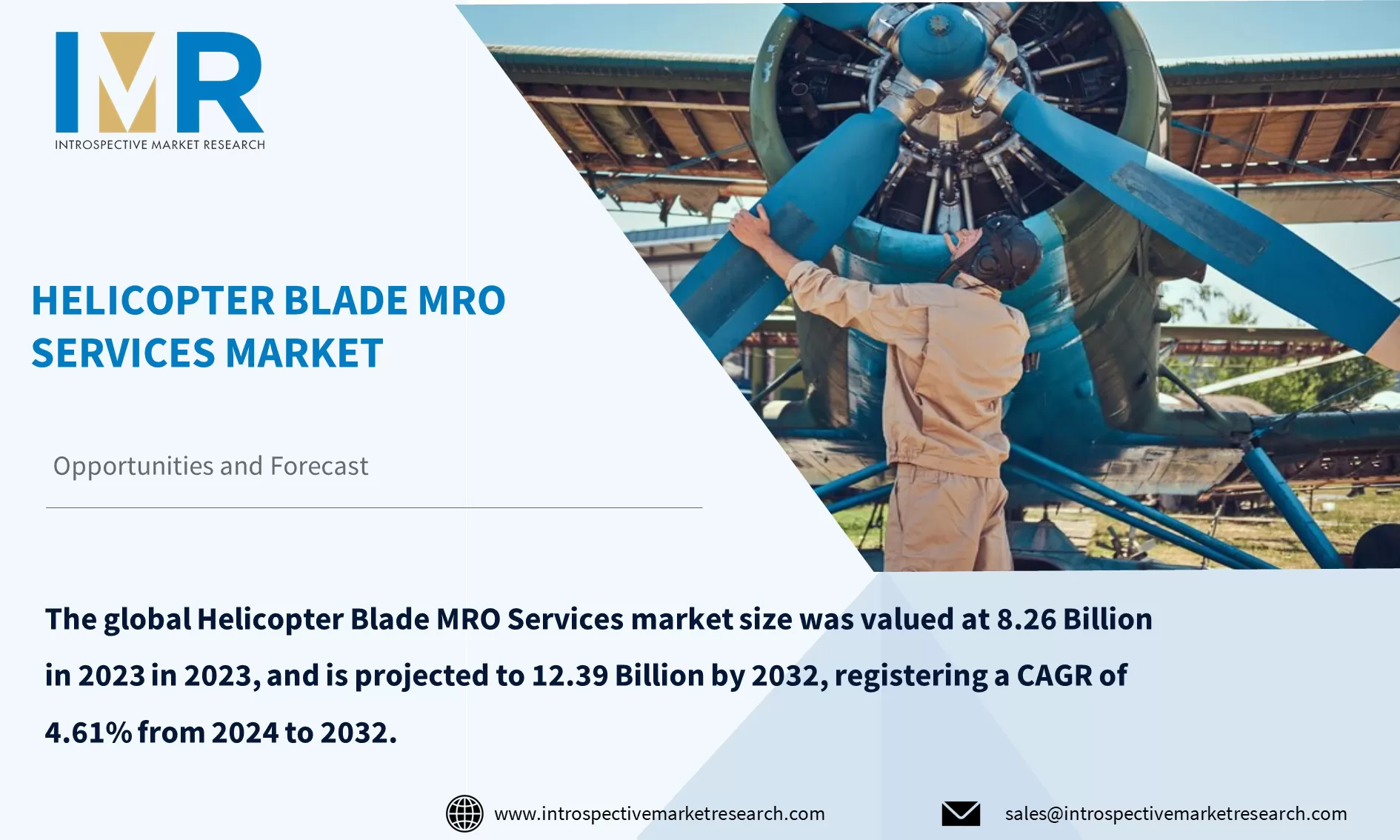 IMR
INTROSPECTIVE MARKET RESEARCH

HELICOPTER BLADE MRO SERVICES MARKET

Opportunities and Forecast

The global Helicopter Blade MRO Services market size was valued at 8.26 Billion in 2023 in 2023, and is projected to 12.39 Billion by 2032, registering a CAGR of 4.61% from 2024 to 2032.

www.introspectivemarketresearch.com

sales@introspectivemarketresearch.com